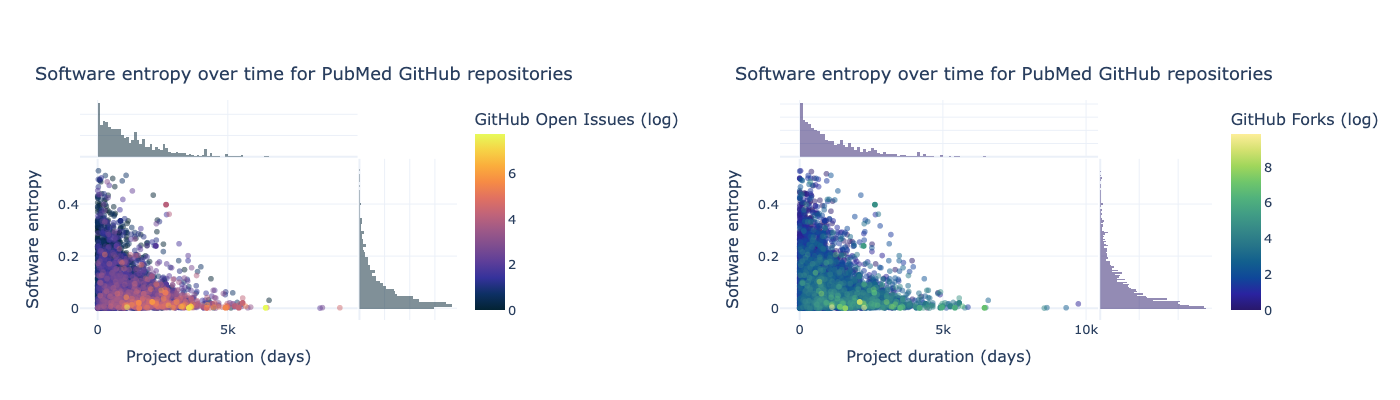 Software entropy over time for PubMed GitHub repositories

GitHub Open Issues (log)

6
4
2
0

Software entropy

0.4
0.2
0

0
5k

Project duration (days)

Software entropy over time for PubMed GitHub repositories

GitHub Forks (log)

8
6
4
2
0

Software entropy

0.4
0.2
0

0
5k
10k

Project duration (days)